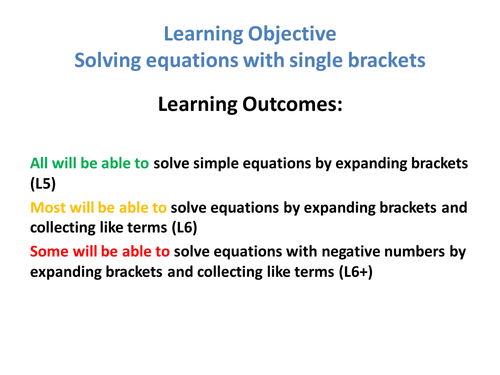 Learning Objective
Solving equations with single brackets

Learning Outcomes:

All will be able to solve simple equations by expanding brackets (L5)

Most will be able to solve equations by expanding brackets and collecting like terms (L6)

Some will be able to solve equations with negative numbers by expanding brackets and collecting like terms (L6+)